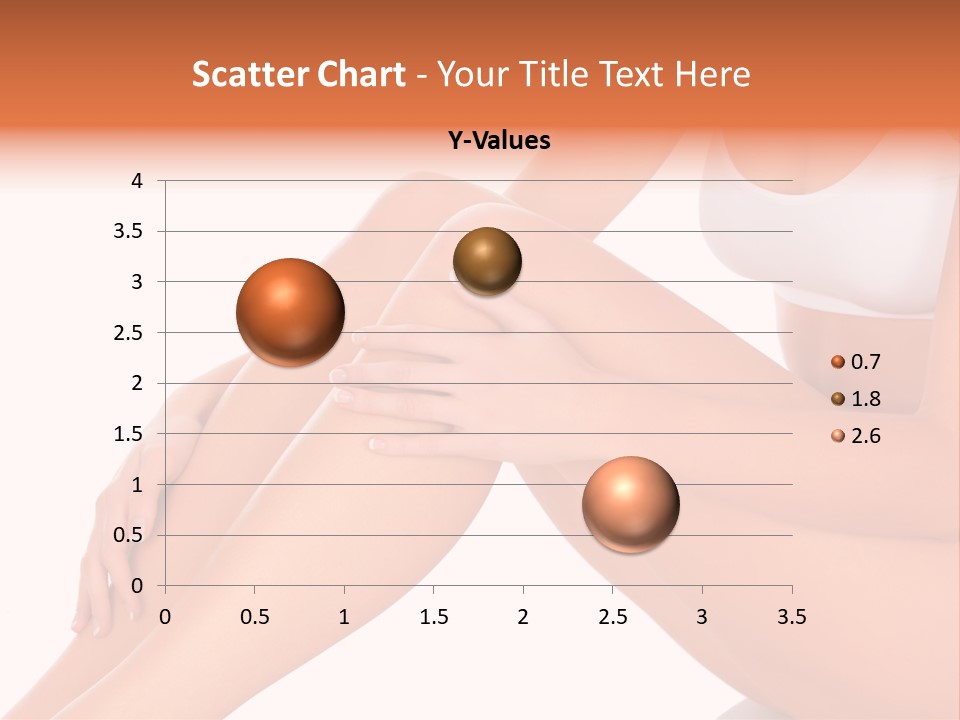 Scatter Chart - Your Title Text Here

Y-Values

4
3.5
3
2.5
2
1.5
1
0.5
0

0 0.5 1 1.5 2 2.5 3 3.5

0.7
1.8
2.6